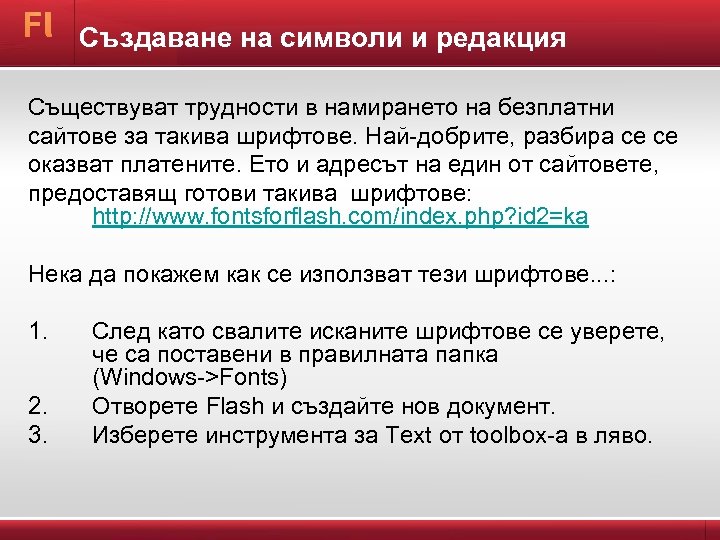 Fl
Създаване на символи и редакция

Съществуват трудности в намирането на безплатни сайтове за такива шрифтове. Най-добрите, разбира се се оказват платените. Ето и адресът на един от сайтовете, предоставящ готови такива шрифтове:
http://www.fontsforflash.com/index.php?id2=ka

Нека да покажем как се използват тези шрифтове...:

1. След като свалите исканите шрифтове се уверете, че са поставени в правилната папка (Windows->Fonts)
2. Отворете Flash и създайте нов документ.
3. Изберете инструмента за Text от toolbox-а в ляво.